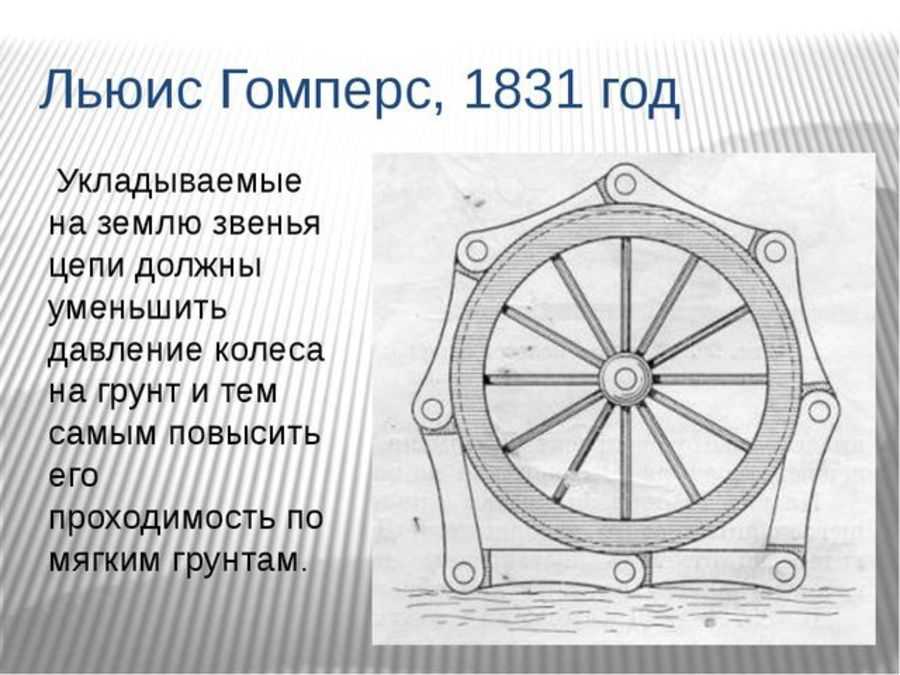 Льюис Гомперс, 1831 год

Укладываемые на землю звенья цепи должны уменьшить давление колеса на грунт и тем самым повысить его проходимость по мягким грунтам.